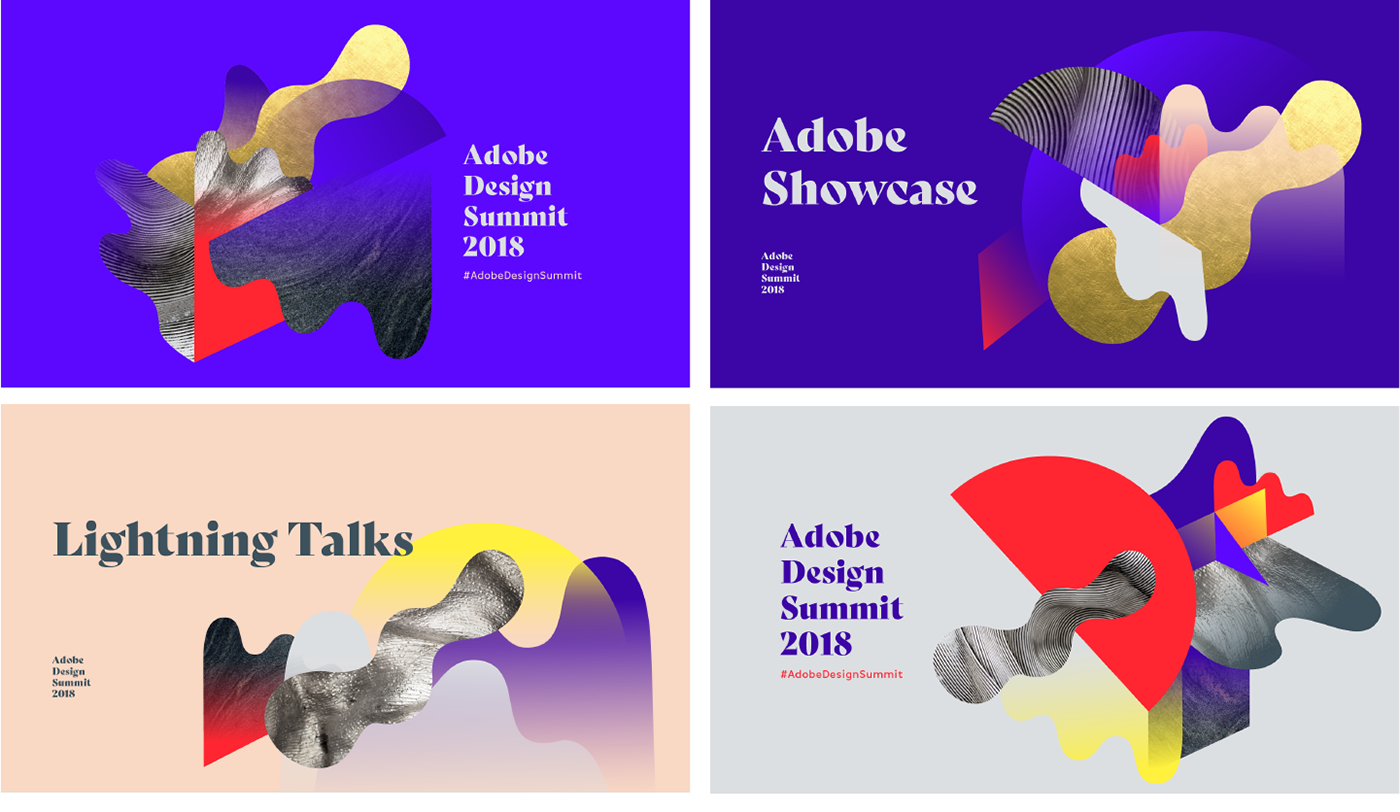 Adobe Design Summit 2018

#AdobeDesignSummit

Adobe Showcase

Adobe Design Summit 2018

Lightning Talks

Adobe Design Summit 2018

Adobe Design Summit 2018

#AdobeDesignSummit